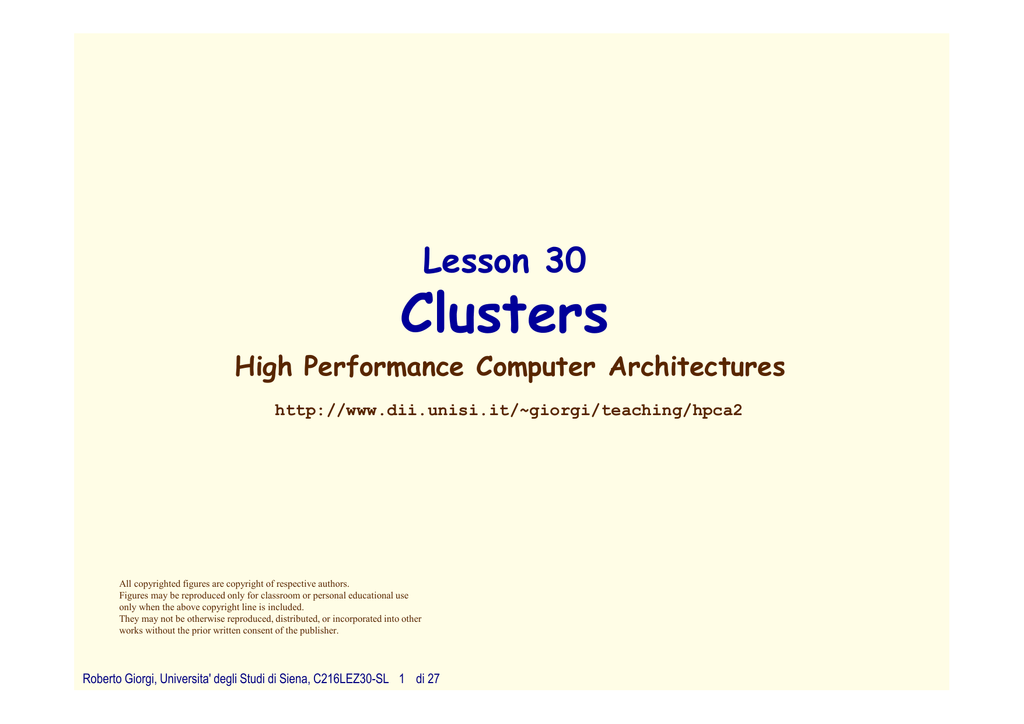 Lesson 30
Clusters
High Performance Computer Architectures
http://www.dii.unisi.it/~giorgi/teaching/hpca2

All copyrighted figures are copyright of respective authors.
Figures may be reproduced only for classroom or personal educational use only when the above copyright line is included.
They may not be otherwise reproduced, distributed, or incorporated into other works without the prior written consent of the publisher.

Roberto Giorgi, Universita' degli Studi di Siena, C216LEZ30-SL 1 di 27